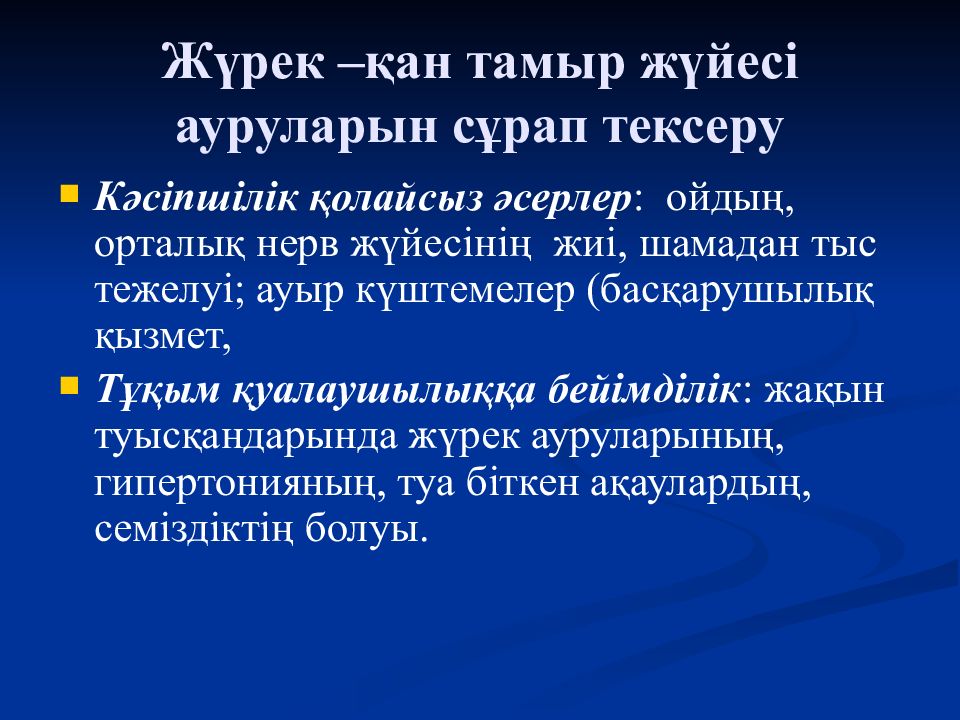 Жүрек –қан тамыр жүйесі ауруларын сұрап тексеру

Кәсіпшілік қолайсыз әсерлер: ойдың, орталық нерв жүйесінің жиі, шамадан тыс тежелуі; ауыр күштемелер (басқарушылық қызмет,

Тұқым қуалаушылыққа бейімділік: жақын туысқандарында жүрек ауруларының, гипертонияның, туа біткен ақаулардың, семіздіктің болуы.